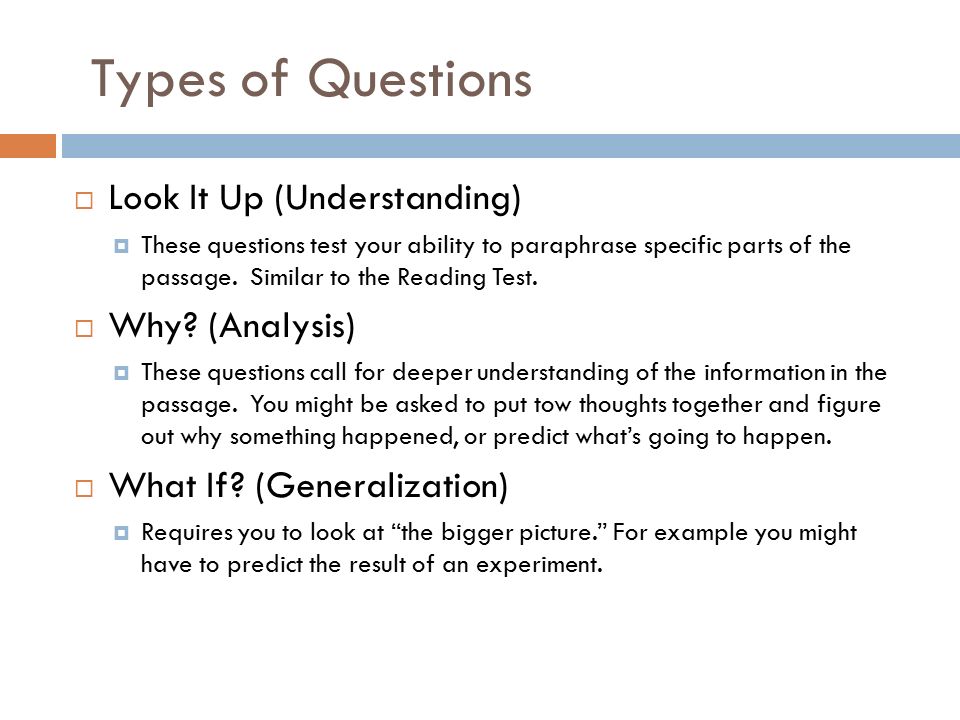 Types of Questions

Look It Up (Understanding)

These questions test your ability to paraphrase specific parts of the passage. Similar to the Reading Test.

Why? (Analysis)

These questions call for deeper understanding of the information in the passage. You might be asked to put tow thoughts together and figure out why something happened, or predict what's going to happen.

What If? (Generalization)

Requires you to look at "the bigger picture." For example you might have to predict the result of an experiment.